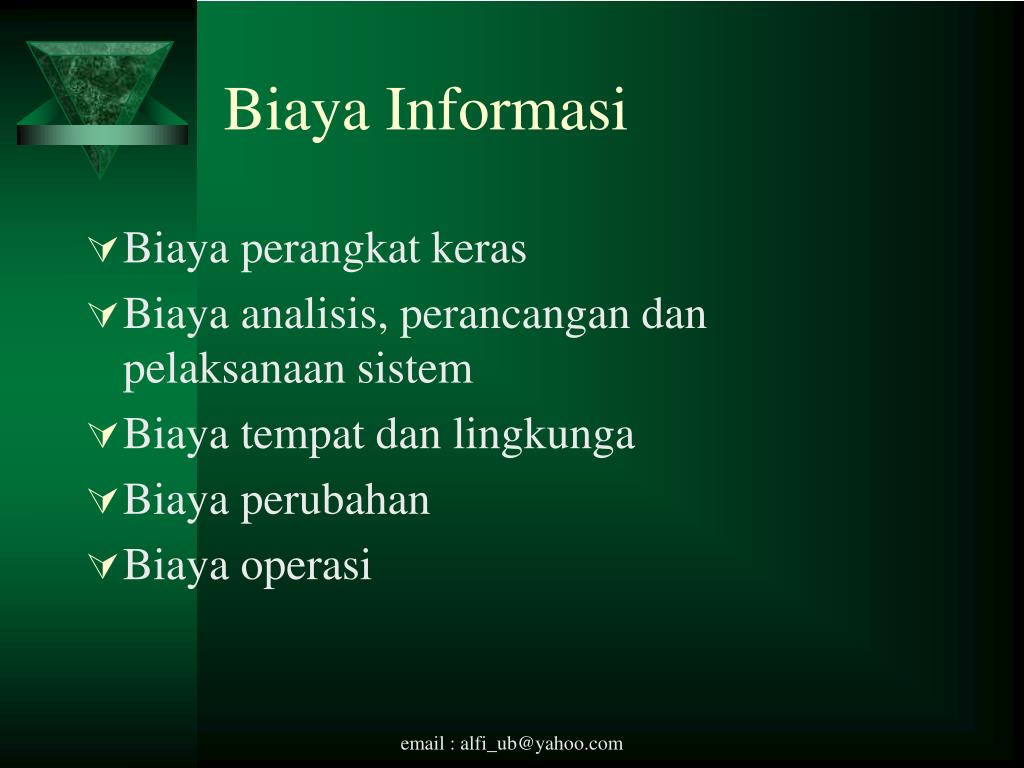 Biaya Informasi

Biaya perangkat keras

Biaya analisis, perancangan dan pelaksanaan sistem

Biaya tempat dan lingkunga

Biaya perubahan

Biaya operasi

email : alfi_ub@yahoo.com